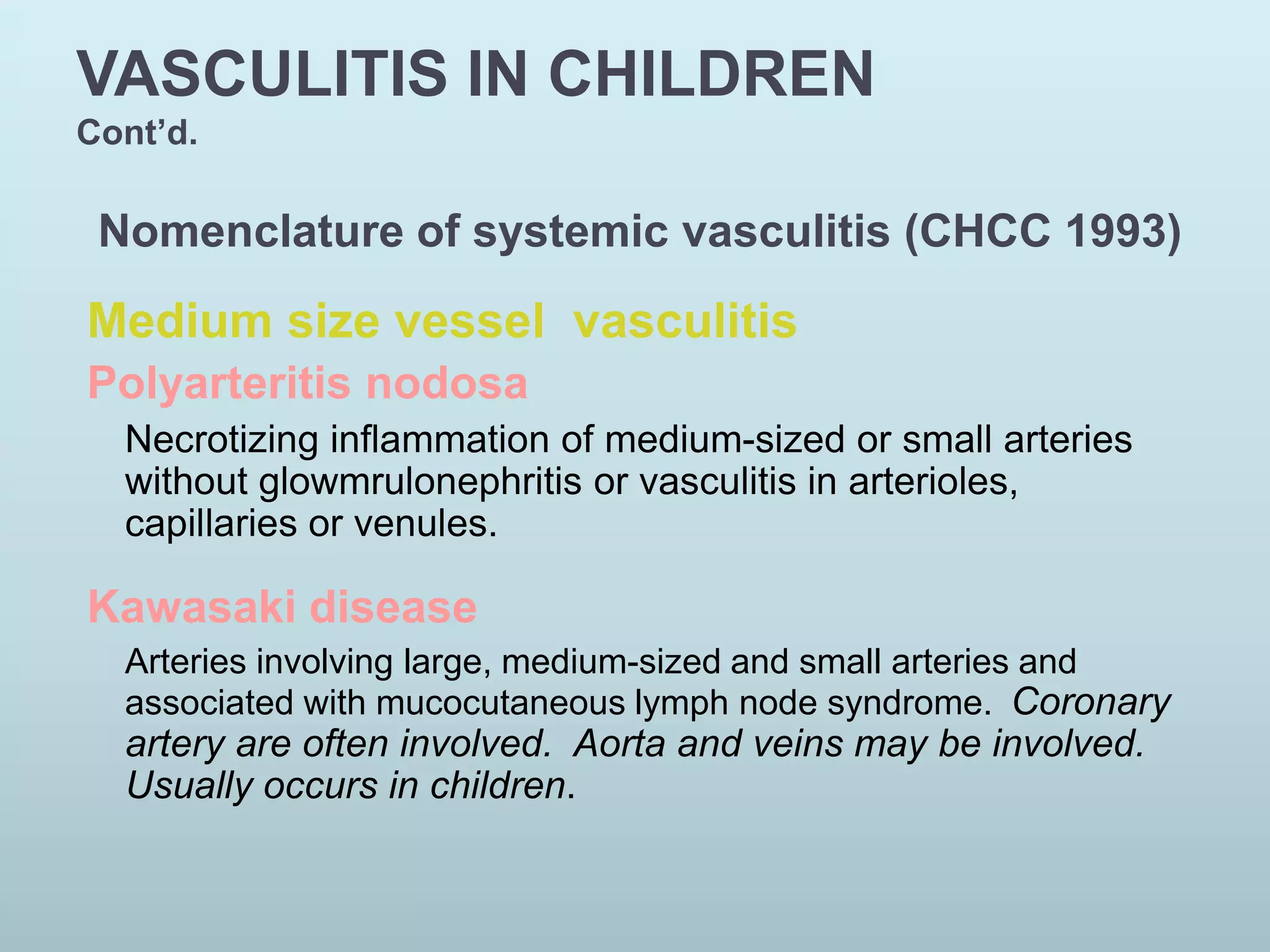 VASCULITIS IN CHILDREN
Cont’d.

Nomenclature of systemic vasculitis (CHCC 1993)

Medium size vessel  vasculitis

Polyarteritis nodosa

Necrotizing inflammation of medium-sized or small arteries without glowmrulonephritis or vasculitis in arterioles, capillaries or venules.

Kawasaki disease

Arteries involving large, medium-sized and small arteries and associated with mucocutaneous lymph node syndrome.  Coronary artery are often involved.  Aorta and veins may be involved. Usually occurs in children.